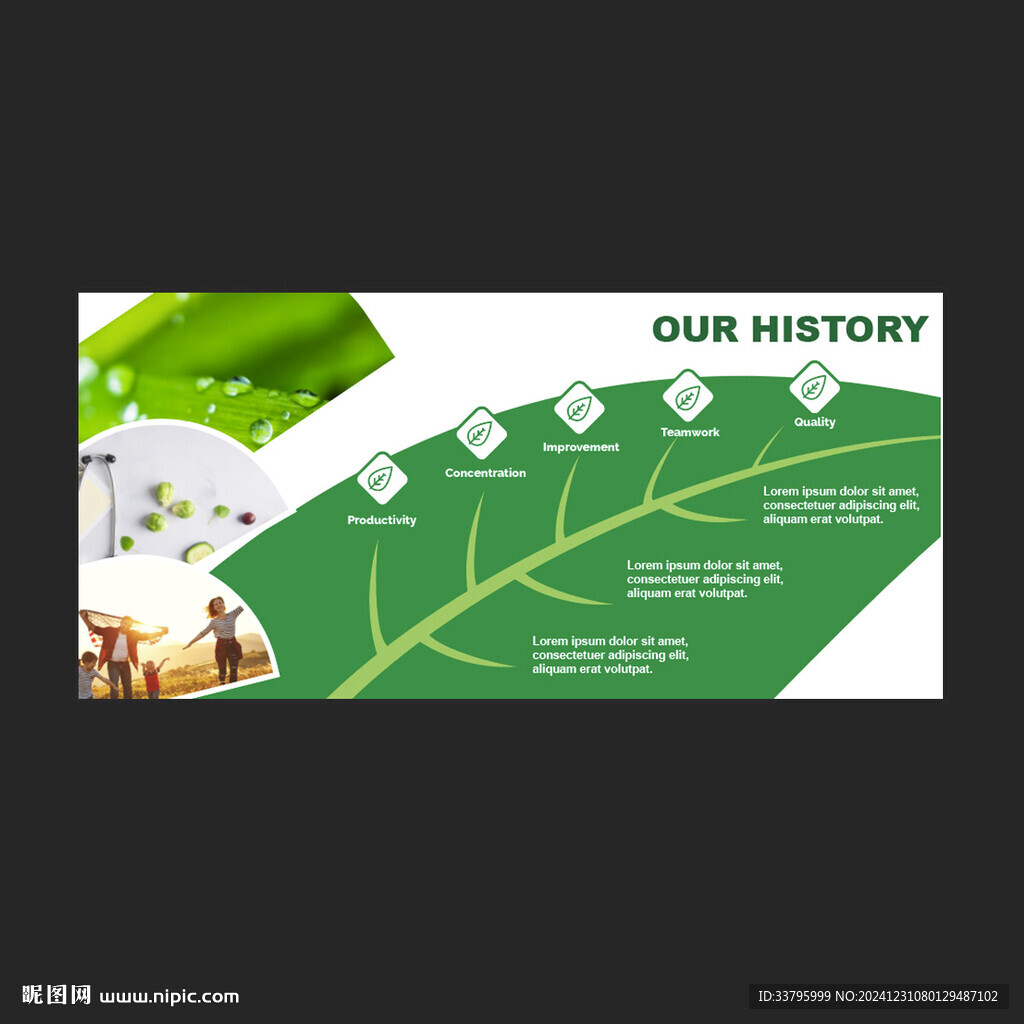 OUR HISTORY

Productivity

Concentration

Improvement

Teamwork

Quality

Lorem ipsum dolor sit amet, consectetuer adipiscing elit, aliquam erat volutpat.

Lorem ipsum dolor sit amet, consectetuer adipiscing elit, aliquam erat volutpat.

Lorem ipsum dolor sit amet, consectetuer adipiscing elit, aliquam erat volutpat.

昵图网 www.nipic.com

ID:33795999 NO:20241231080129487102